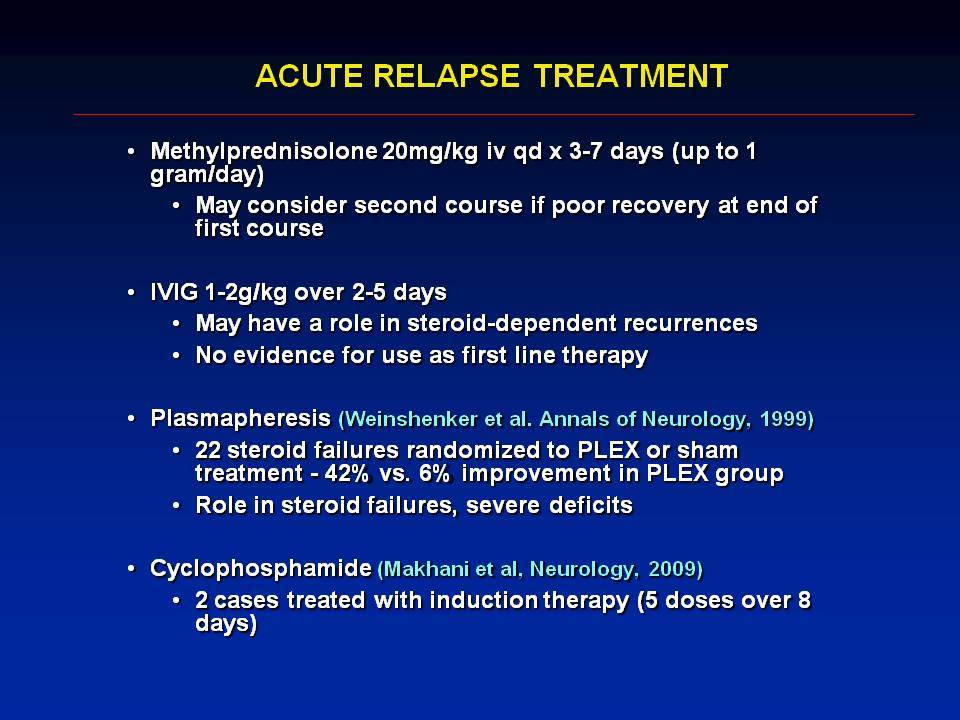 ACUTE RELAPSE TREATMENT

• Methylprednisolone 20mg/kg iv qd x 3-7 days (up to 1 gram/day)
  • May consider second course if poor recovery at end of first course

• IVIG 1-2g/kg over 2-5 days
  • May have a role in steroid-dependent recurrences
  • No evidence for use as first line therapy

• Plasmapheresis (Weinshenker et al. Annals of Neurology, 1999)
  • 22 steroid failures randomized to PLEX or sham treatment - 42% vs. 6% improvement in PLEX group
  • Role in steroid failures, severe deficits

• Cyclophosphamide (Makhani et al, Neurology, 2009)
  • 2 cases treated with induction therapy (5 doses over 8 days)